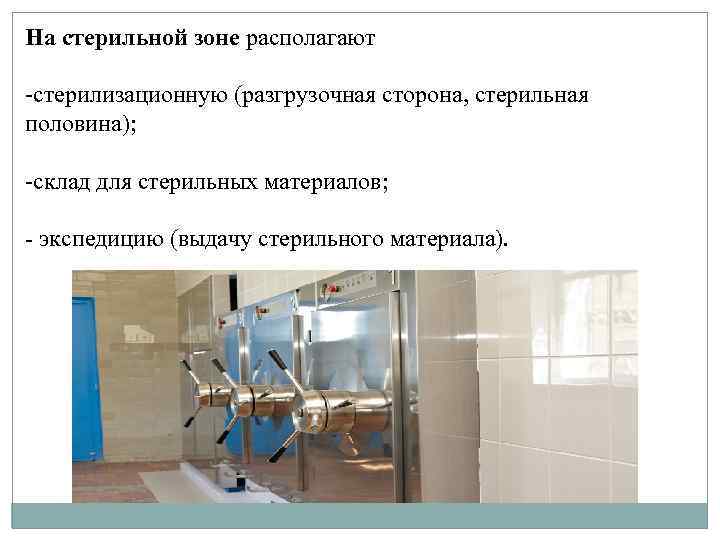 На стерильной зоне располагают

-стерилизационную (разгрузочная сторона, стерильная половина);

-склад для стерильных материалов;

- экспедицию (выдачу стерильного материала).